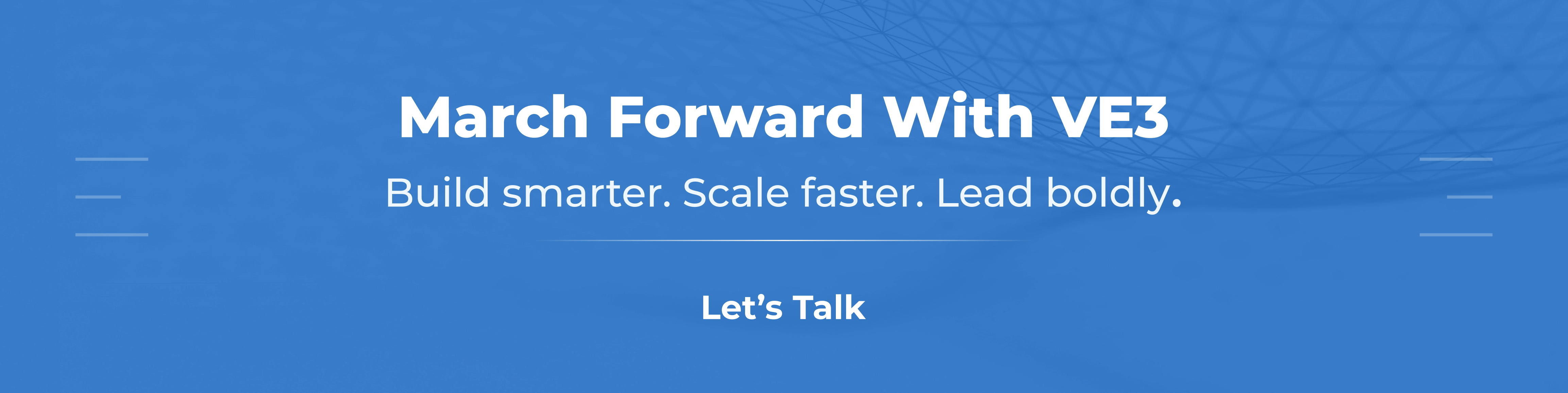 March Forward With VE3

Build smarter. Scale faster. Lead boldly.

Let's Talk